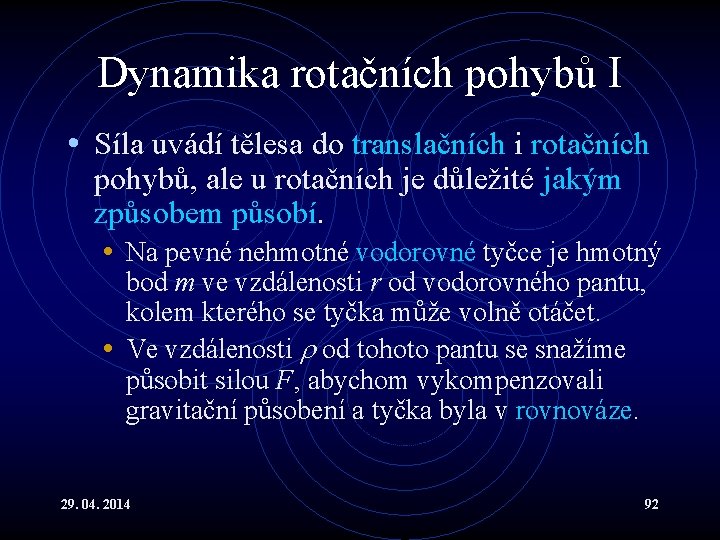 Dynamika rotačních pohybů I

• Síla uvádí tělesa do translačních i rotačních pohybů, ale u rotačních je důležité jakým způsobem působí.

• Na pevné nehmotné vodorovné tyčce je hmotný bod $m$ ve vzdálenosti $r$ od vodorovného pantu, kolem kterého se tyčka může volně otáčet.

• Ve vzdálenosti $\rho$ od tohoto pantu se snažíme působit silou $F$, abychom vykompenzovali gravitační působení a tyčka byla v rovnováze.

29. 04. 2014

92